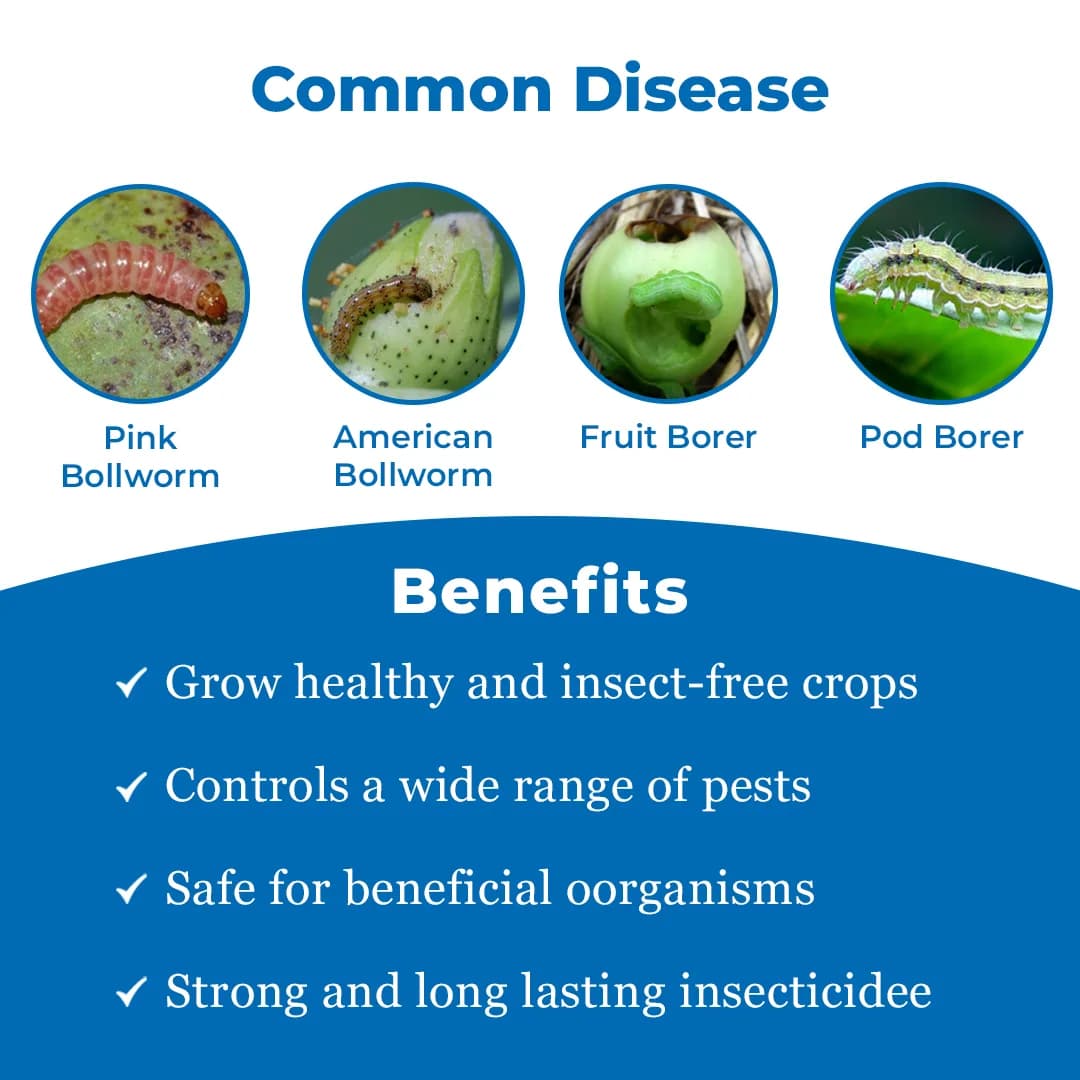 Common Disease

Pink Bollworm

American Bollworm

Fruit Borer

Pod Borer

Benefits

✓ Grow healthy and insect-free crops

✓ Controls a wide range of pests

✓ Safe for beneficial oorganisms

✓ Strong and long lasting insecticidee